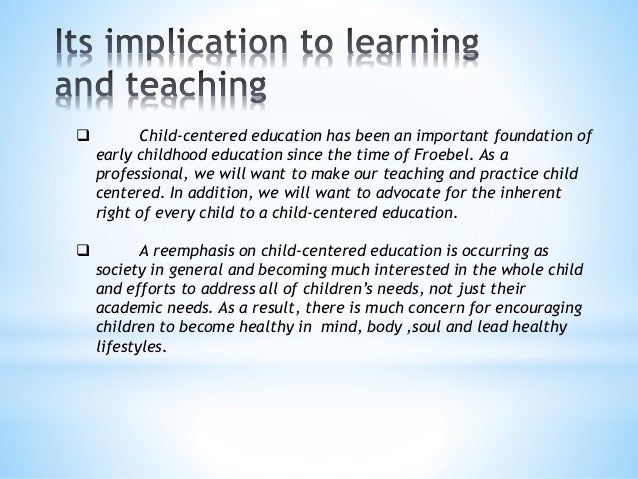 Its implication to learning and teaching

❑ Child-centered education has been an important foundation of early childhood education since the time of Froebel. As a professional, we will want to make our teaching and practice child centered. In addition, we will want to advocate for the inherent right of every child to a child-centered education.

❑ A reemphasis on child-centered education is occurring as society in general and becoming much interested in the whole child and efforts to address all of children's needs, not just their academic needs. As a result, there is much concern for encouraging children to become healthy in mind, body ,soul and lead healthy lifestyles.